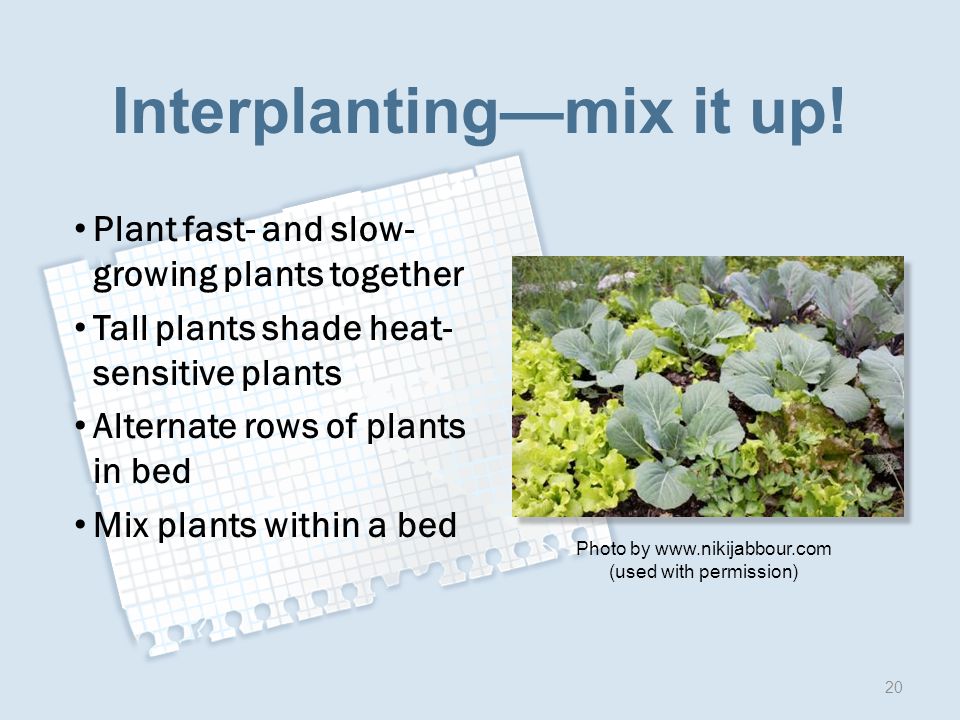 Interplanting—mix it up!

• Plant fast- and slow-growing plants together
• Tall plants shade heat-sensitive plants
• Alternate rows of plants in bed
• Mix plants within a bed

Photo by www.nikijabbour.com (used with permission)

20